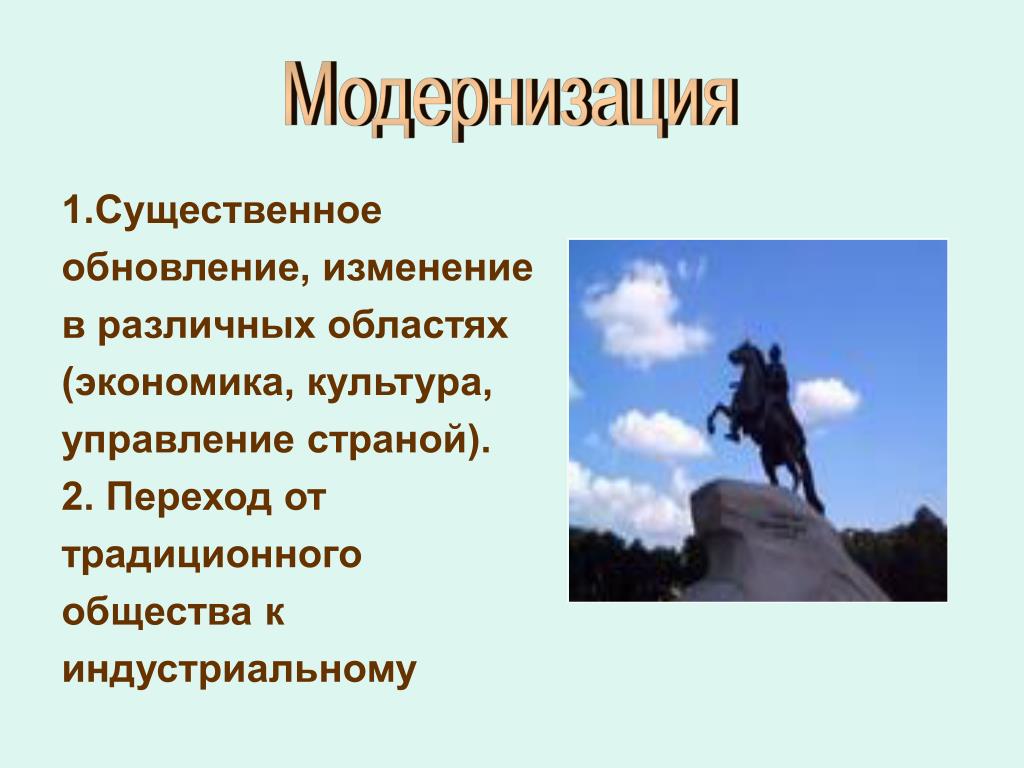 Модернизация

1.Существенное обновление, изменение в различных областях (экономика, культура, управление страной).
2. Переход от традиционного общества к индустриальному